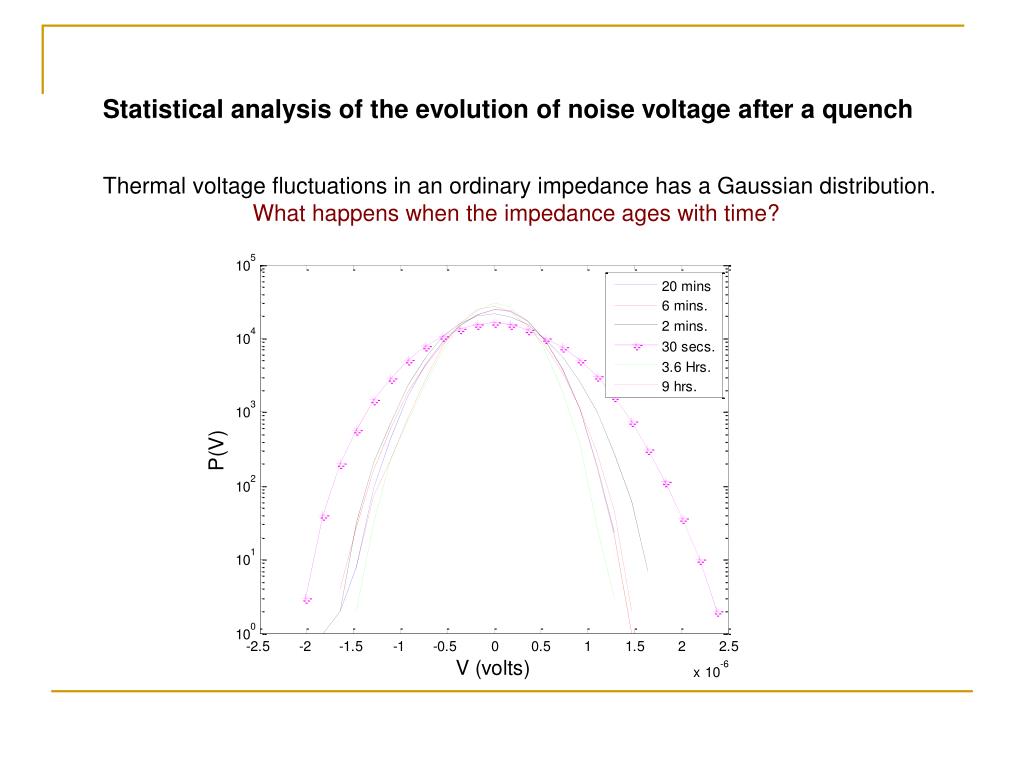 Statistical analysis of the evolution of noise voltage after a quench

Thermal voltage fluctuations in an ordinary impedance has a Gaussian distribution. What happens when the impedance ages with time?

$10^5$
$10^4$
$10^3$
$10^2$
$10^1$
$10^0$

P(V)

20 mins
6 mins.
2 mins.
30 secs.
3.6 Hrs.
9 hrs.

-2.5 -2 -1.5 -1 -0.5 0 0.5 1 1.5 2 2.5

V (volts)

x $10^{-6}$